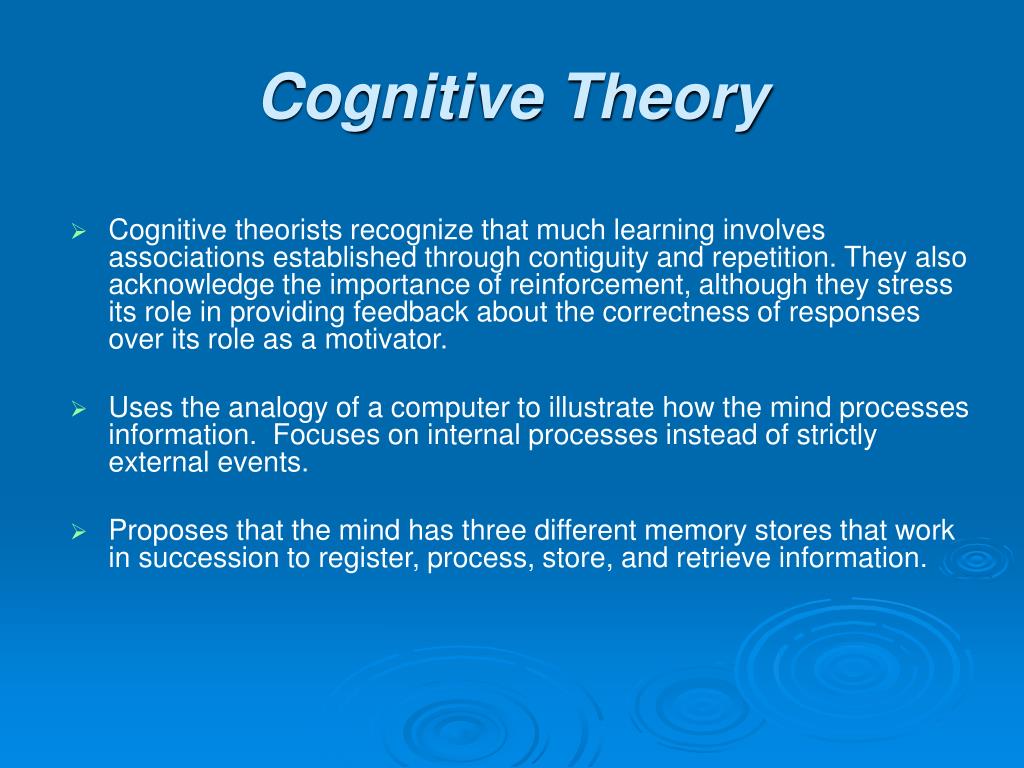 Cognitive Theory

➢ Cognitive theorists recognize that much learning involves associations established through contiguity and repetition. They also acknowledge the importance of reinforcement, although they stress its role in providing feedback about the correctness of responses over its role as a motivator.

➢ Uses the analogy of a computer to illustrate how the mind processes information. Focuses on internal processes instead of strictly external events.

➢ Proposes that the mind has three different memory stores that work in succession to register, process, store, and retrieve information.